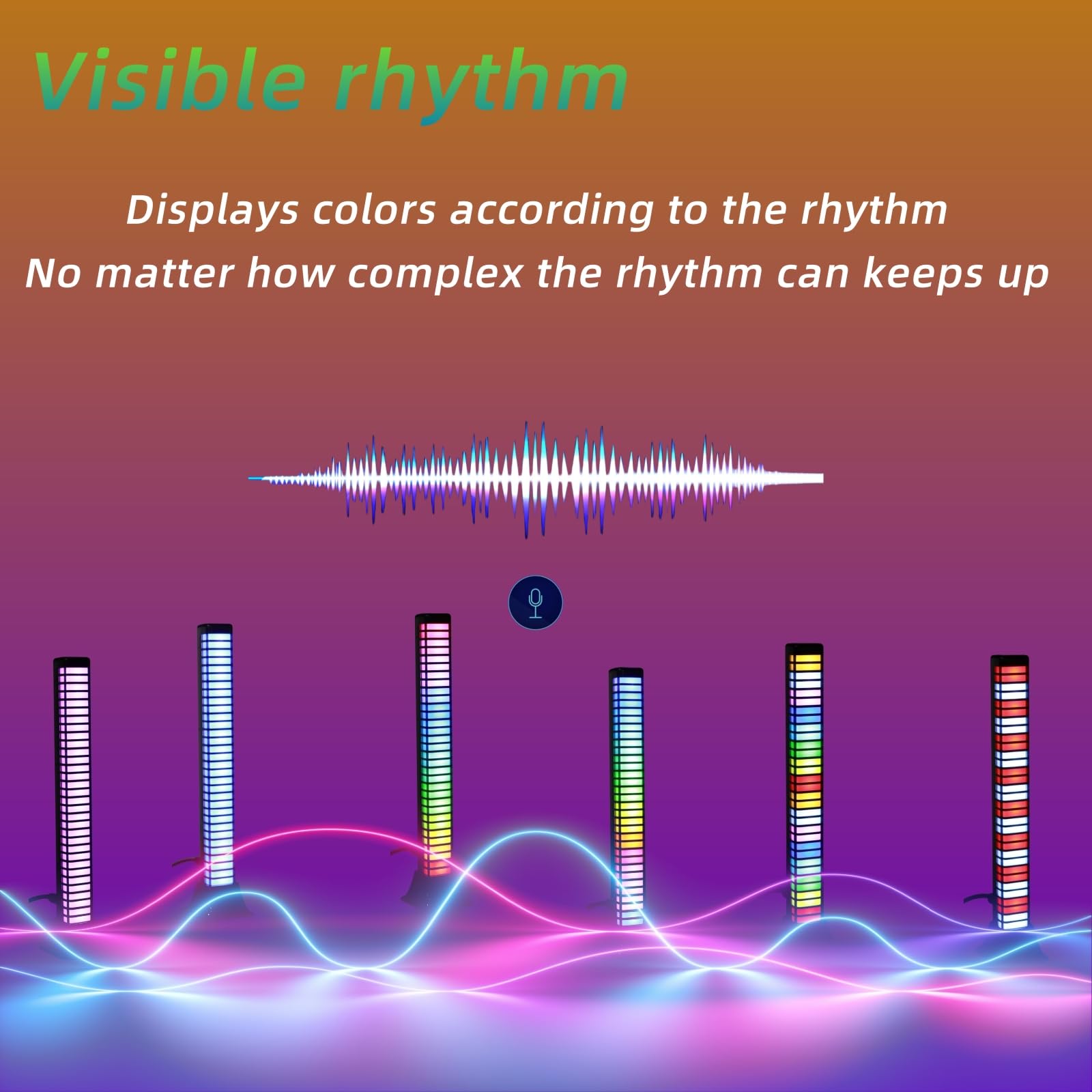 Visible rhythm

Displays colors according to the rhythm
No matter how complex the rhythm can keeps up